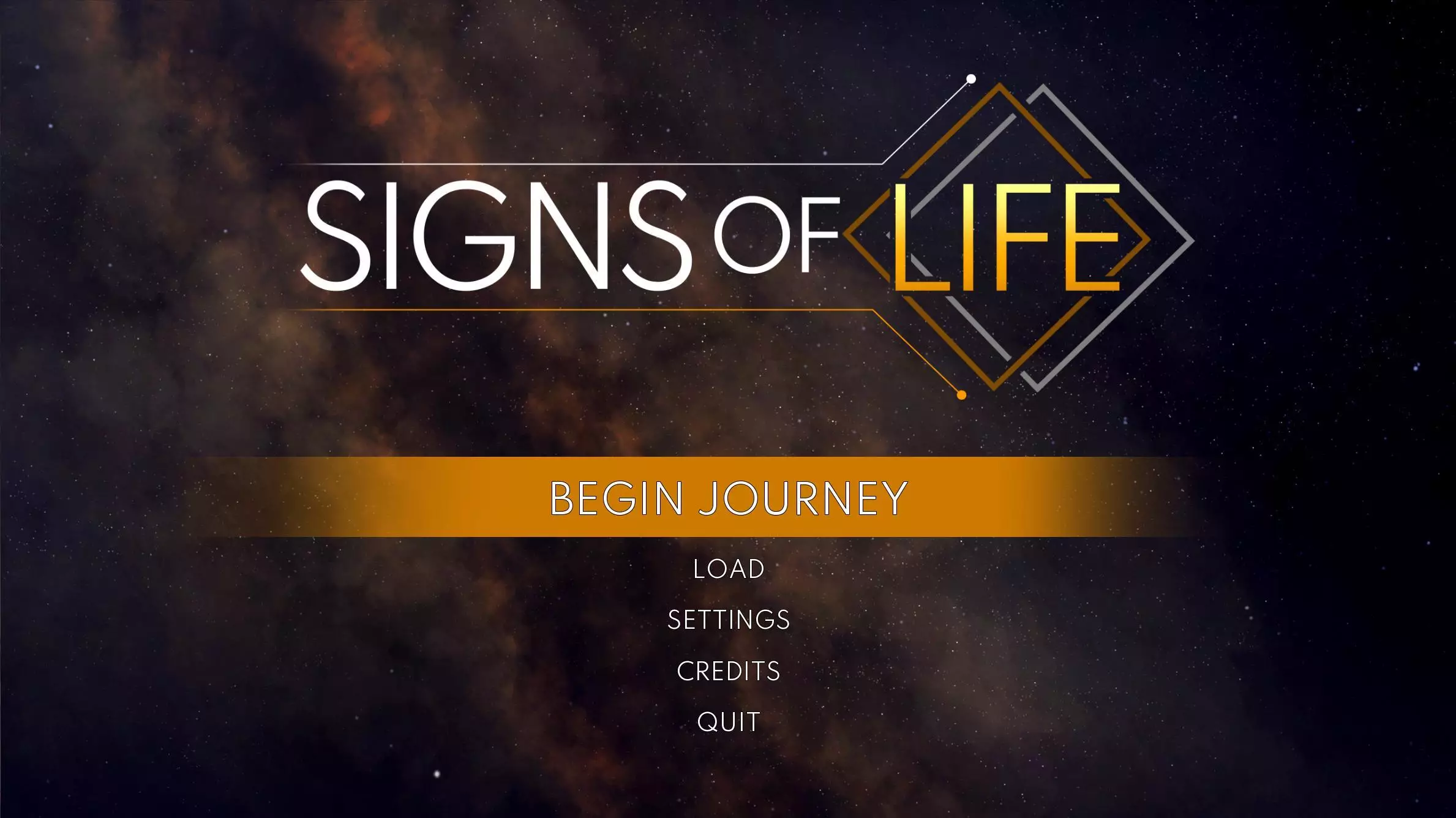 SIGNS OF LIFE

BEGIN JOURNEY

LOAD

SETTINGS

CREDITS

QUIT